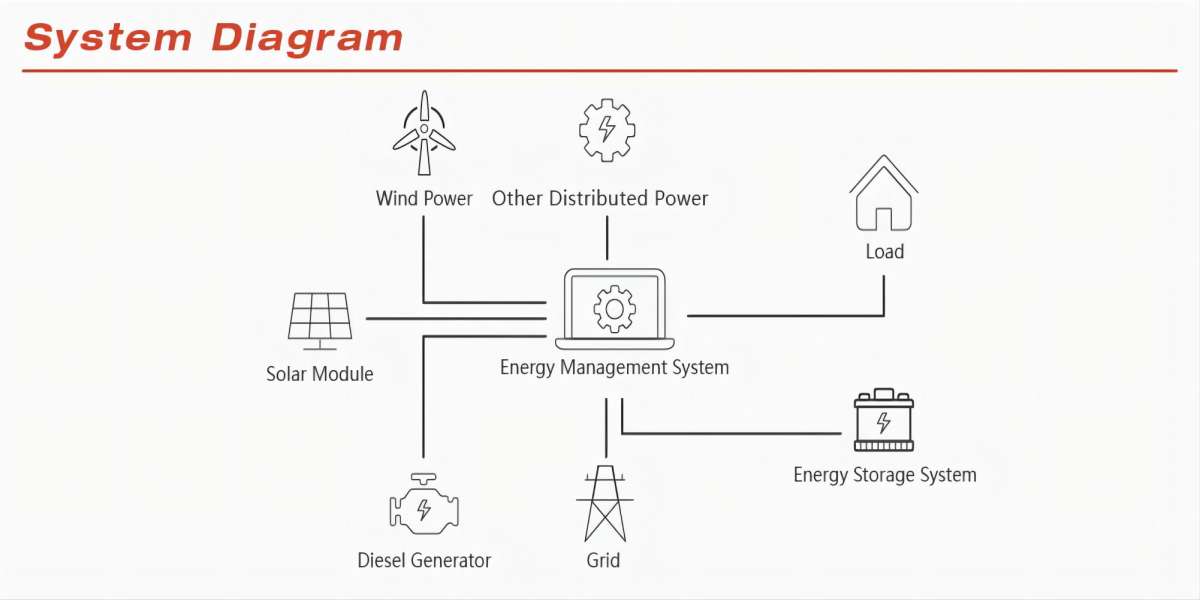 System Diagram

Wind Power

Other Distributed Power

Load

Solar Module

Energy Management System

Energy Storage System

Diesel Generator

Grid